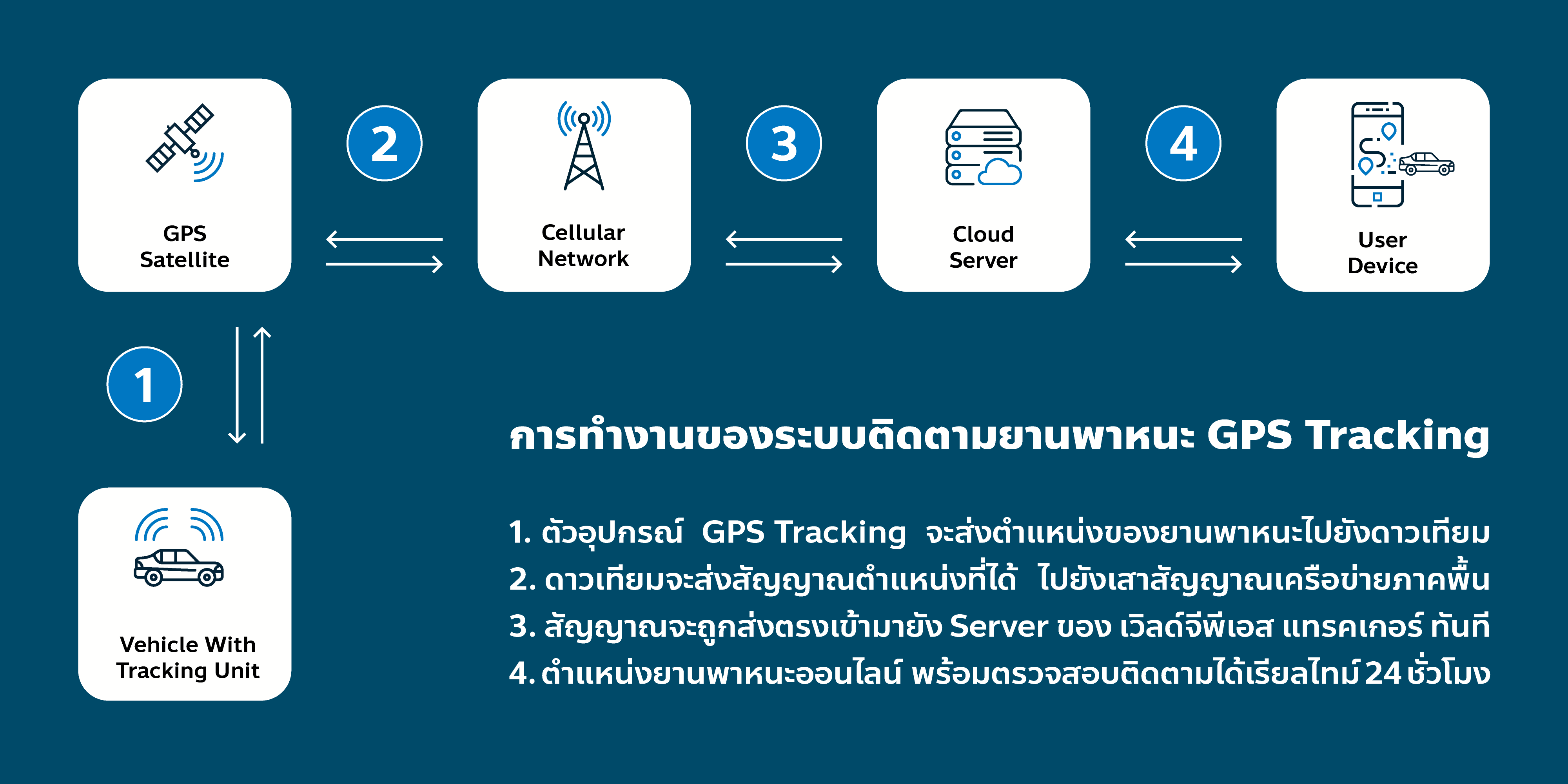 GPS Satellite

2

Cellular Network

3

Cloud Server

4

User Device

1

Vehicle With Tracking Unit

การทำงานของระบบติดตามยานพาหนะ GPS Tracking

1. ตัวอุปกรณ์ GPS Tracking จะส่งตำแหน่งของยานพาหนะไปยังดาวเทียม
2. ดาวเทียมจะส่งสัญญาณตำแหน่งที่ได้ ไปยังเสาสัญญาณเครือข่ายภาคพื้น
3. สัญญาณจะถูกส่งตรงเข้ามายัง Server ของ เวิลด์จีพีเอส แทรคเกอร์ ทันที
4. ตำแหน่งยานพาหนะออนไลน์ พร้อมตรวจสอบติดตามได้เรียลไทม์ 24 ชั่วโมง